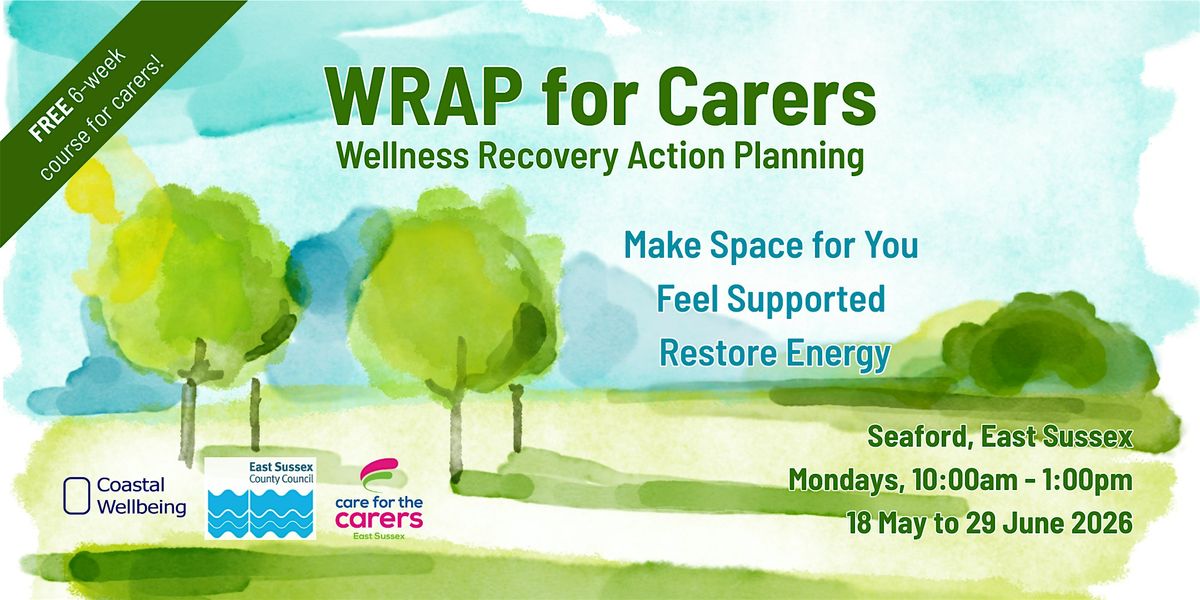 FREE 6-week course for carers!

WRAP for Carers
Wellness Recovery Action Planning

Make Space for You
Feel Supported
Restore Energy

Seaford, East Sussex
Mondays, 10:00am - 1:00pm
18 May to 29 June 2026

Coastal Wellbeing

East Sussex County Council

care for the carers
East Sussex